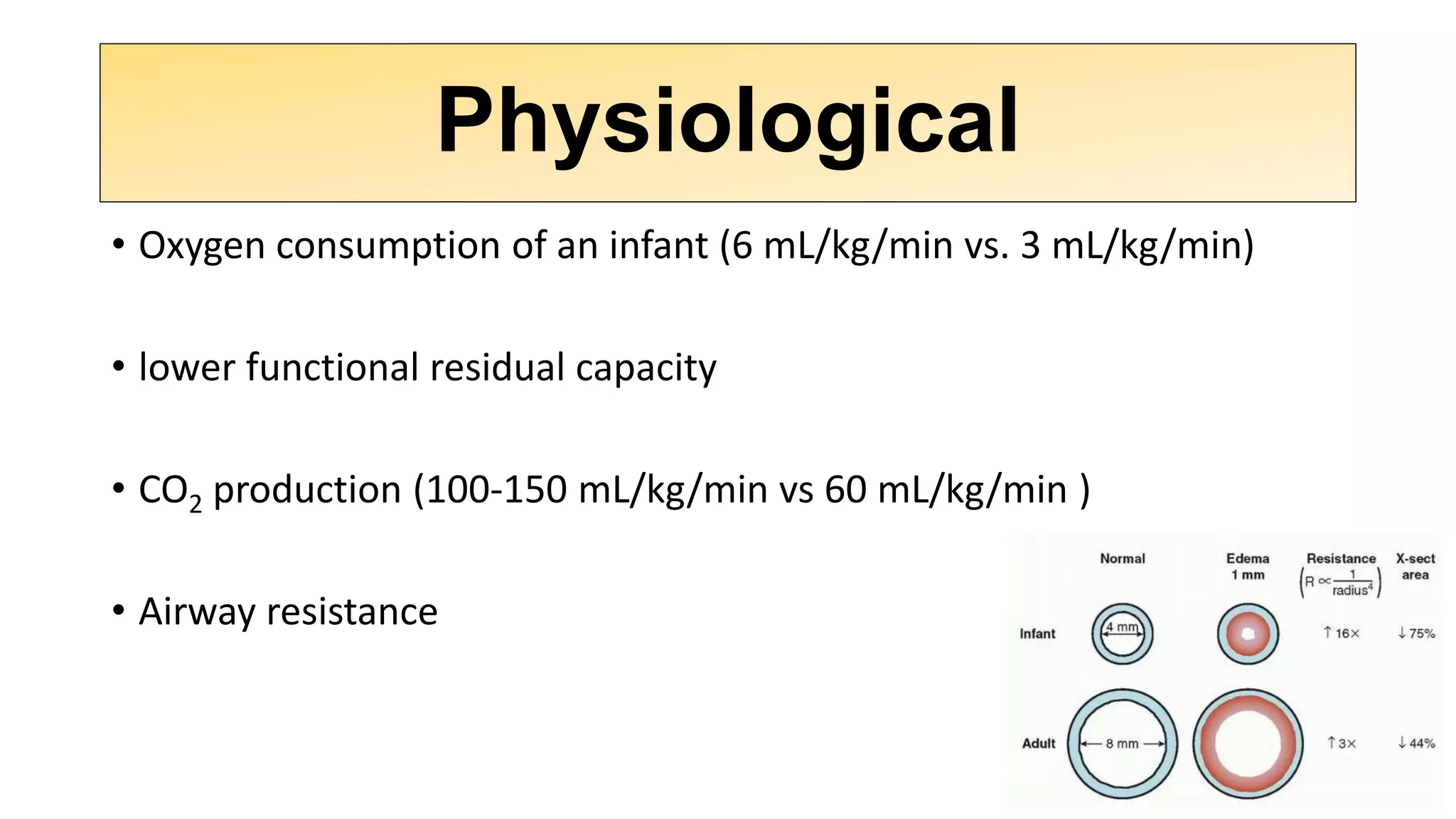 Physiological

• Oxygen consumption of an infant (6 mL/kg/min vs. 3 mL/kg/min)

• lower functional residual capacity

• $CO_2$ production (100-150 mL/kg/min vs 60 mL/kg/min )

• Airway resistance

| | Normal | Edema 1 mm | Resistance $\left(R \propto \frac{1}{radius^4}\right)$ | X-sect area |
|---|---|---|---|---|
| Infant | 4 mm | | ↑ 16× | ↓ 75% |
| Adult | 8 mm | | ↑ 3× | ↓ 44% |